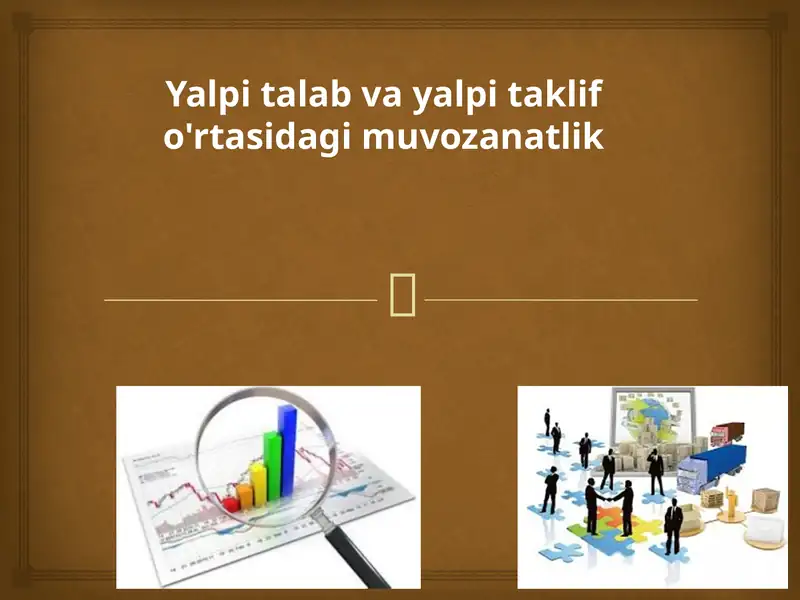 Yalpi talab va yalpi taklif o'rtasidagi muvozanatlik